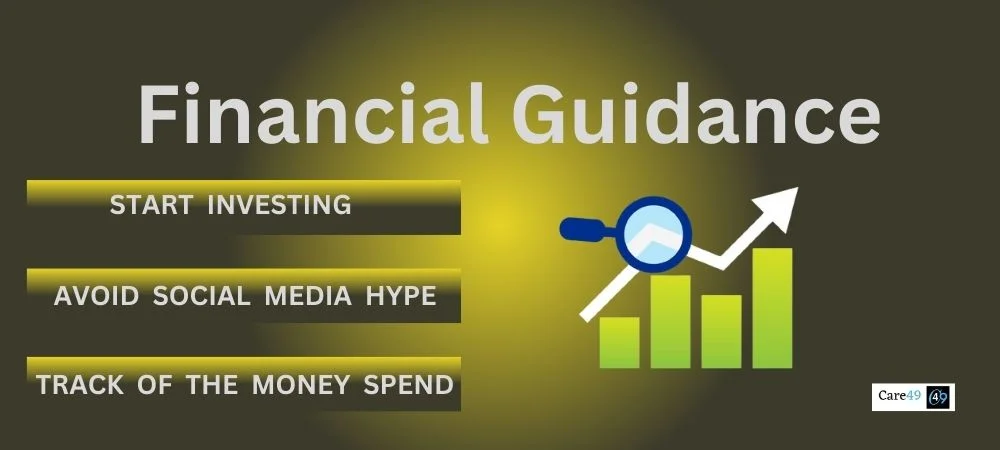 Financial Guidance

START INVESTING

AVOID SOCIAL MEDIA HYPE

TRACK OF THE MONEY SPEND

Care49 49